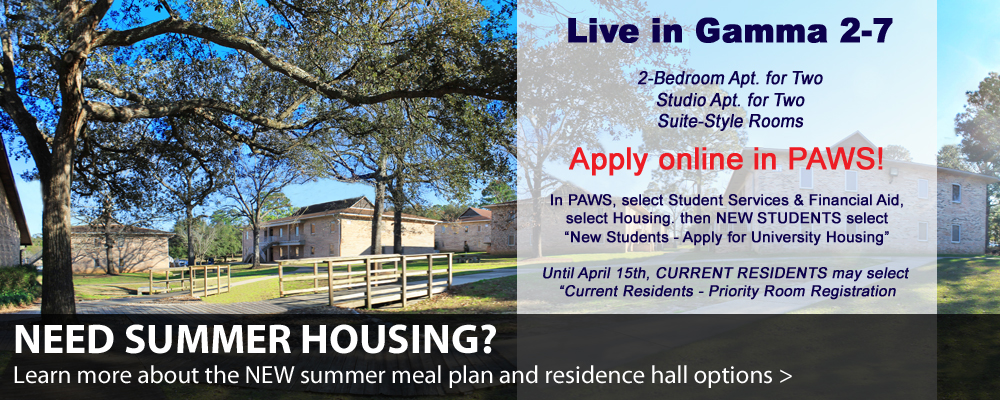 Live in Gamma 2-7

2-Bedroom Apt. for Two
Studio Apt. for Two
Suite-Style Rooms

Apply online in PAWS!

In PAWS, select Student Services & Financial Aid, select Housing. then NEW STUDENTS select "New Students - Apply for University Housing"

Until April 15th, CURRENT RESIDENTS may select "Current Residents - Priority Room Registration

NEED SUMMER HOUSING?
Learn more about the NEW summer meal plan and residence hall options >